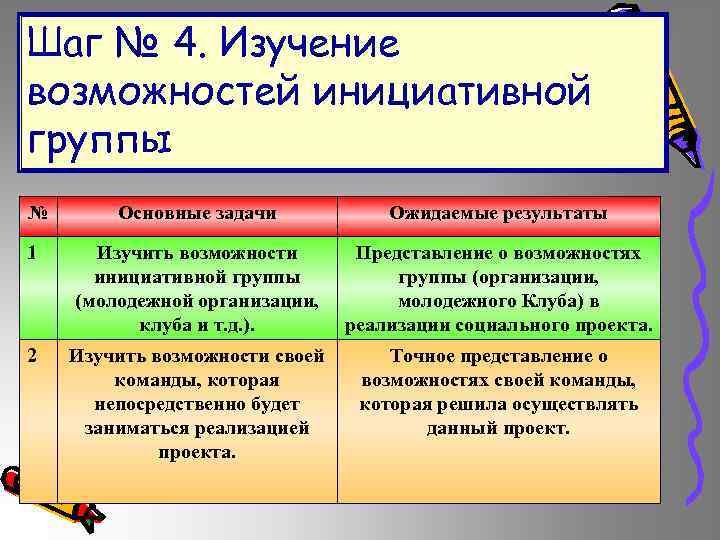 Шаг № 4. Изучение возможностей инициативной группы

| № | Основные задачи | Ожидаемые результаты |
|---|---|---|
| 1 | Изучить возможности инициативной группы (молодежной организации, клуба и т.д.). | Представление о возможностях группы (организации, молодежного Клуба) в реализации социального проекта. |
| 2 | Изучить возможности своей команды, которая непосредственно будет заниматься реализацией проекта. | Точное представление о возможностях своей команды, которая решила осуществлять данный проект. |